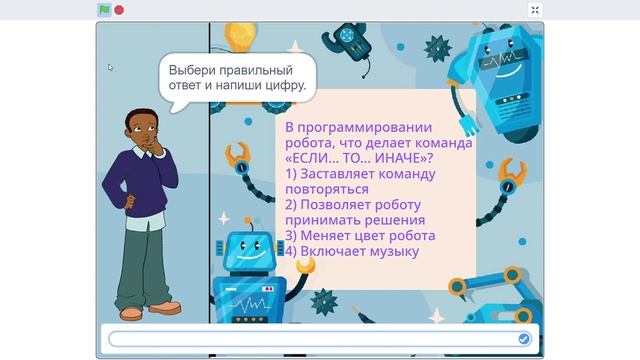 Выбери правильный ответ и напиши цифру.

В программировании робота, что делает команда «ЕСЛИ... ТО... ИНАЧЕ»?
1) Заставляет команду повторяться
2) Позволяет роботу принимать решения
3) Меняет цвет робота
4) Включает музыку